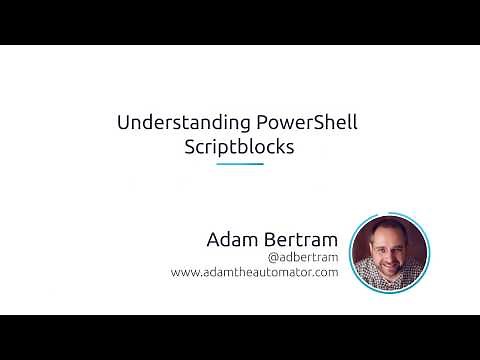 Understanding PowerShell Scriptblocks

Adam Bertram
@adbertram
www.adamtheautomator.com